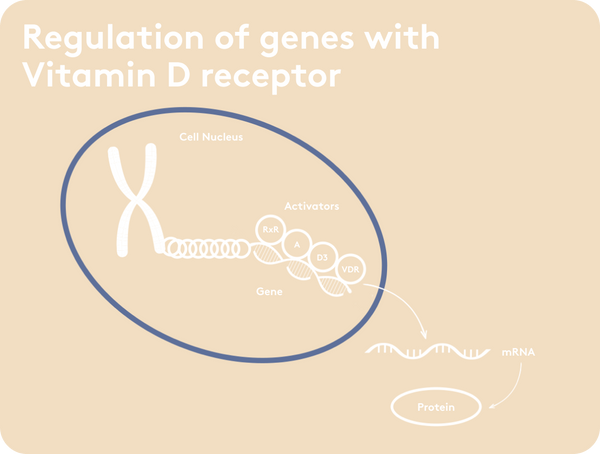 Regulation of genes with Vitamin D receptor

Cell Nucleus

Activators

RxR

A

D3

VDR

Gene

mRNA

Protein